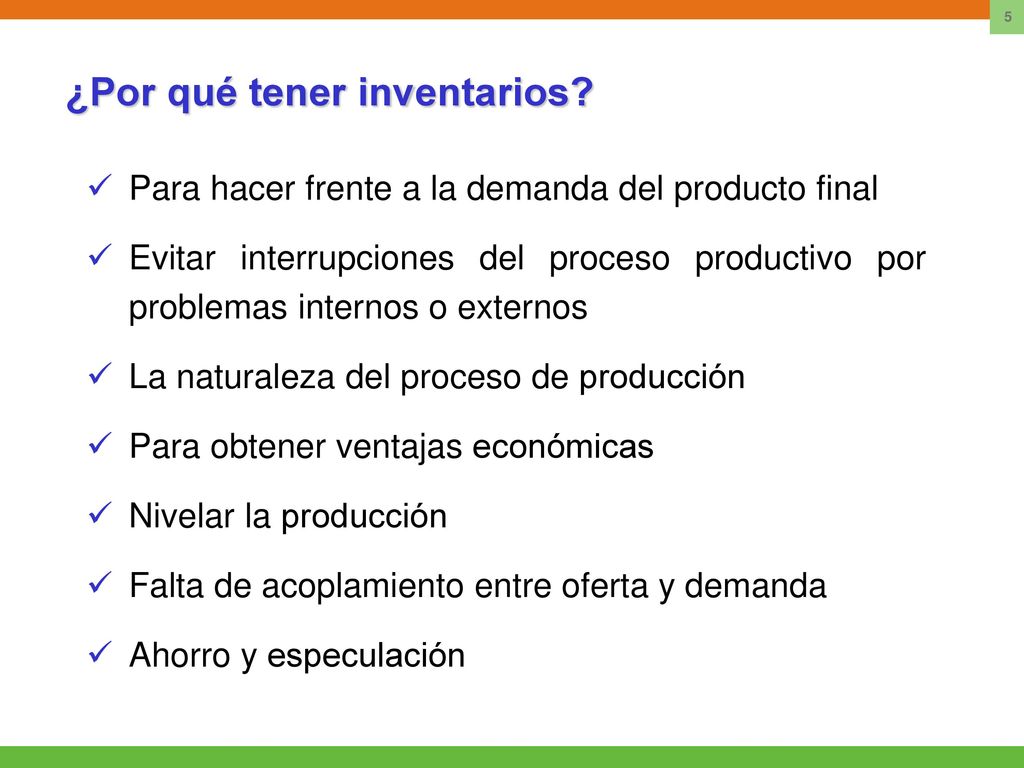 5

¿Por qué tener inventarios?

✓ Para hacer frente a la demanda del producto final

✓ Evitar interrupciones del proceso productivo por problemas internos o externos

✓ La naturaleza del proceso de producción

✓ Para obtener ventajas económicas

✓ Nivelar la producción

✓ Falta de acoplamiento entre oferta y demanda

✓ Ahorro y especulación